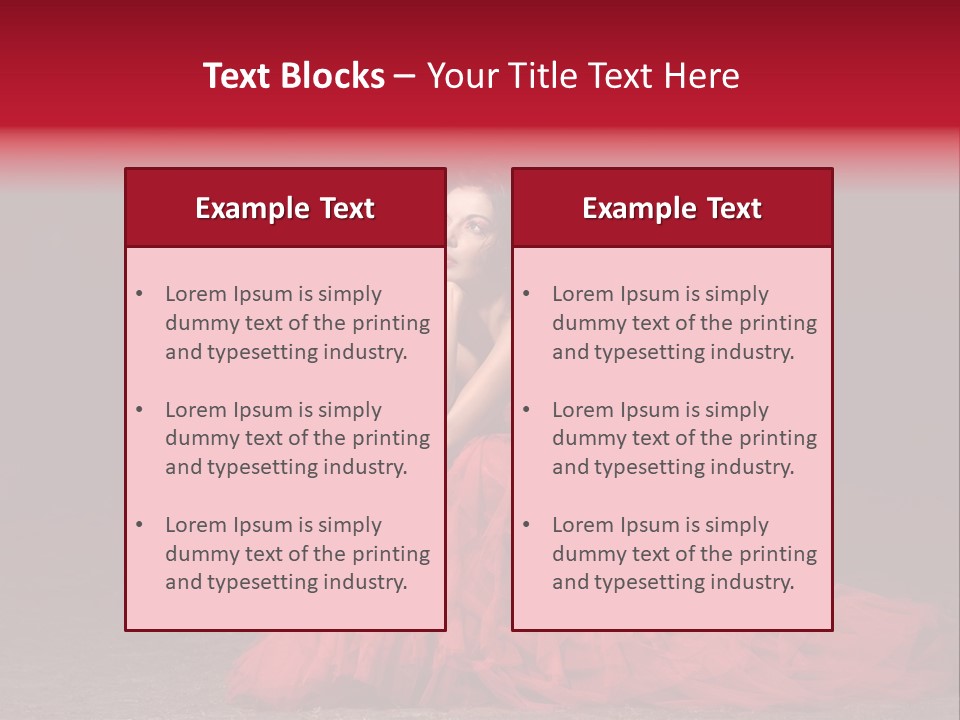 Text Blocks – Your Title Text Here

Example Text

• Lorem Ipsum is simply dummy text of the printing and typesetting industry.

• Lorem Ipsum is simply dummy text of the printing and typesetting industry.

• Lorem Ipsum is simply dummy text of the printing and typesetting industry.

Example Text

• Lorem Ipsum is simply dummy text of the printing and typesetting industry.

• Lorem Ipsum is simply dummy text of the printing and typesetting industry.

• Lorem Ipsum is simply dummy text of the printing and typesetting industry.